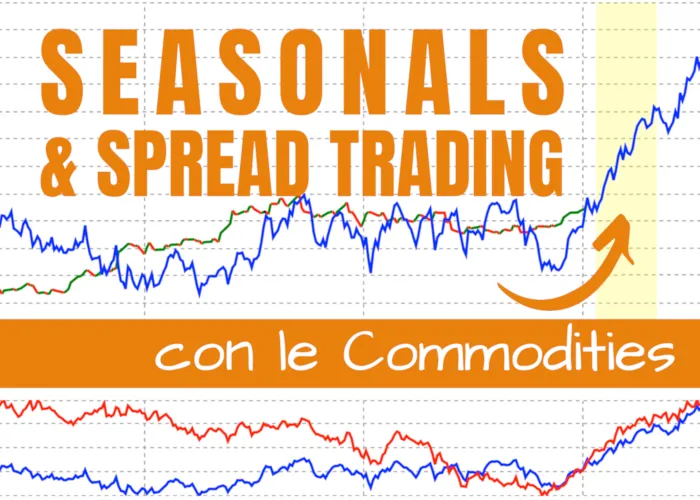 SEASONALS
& SPREAD TRADING

con le Commodities